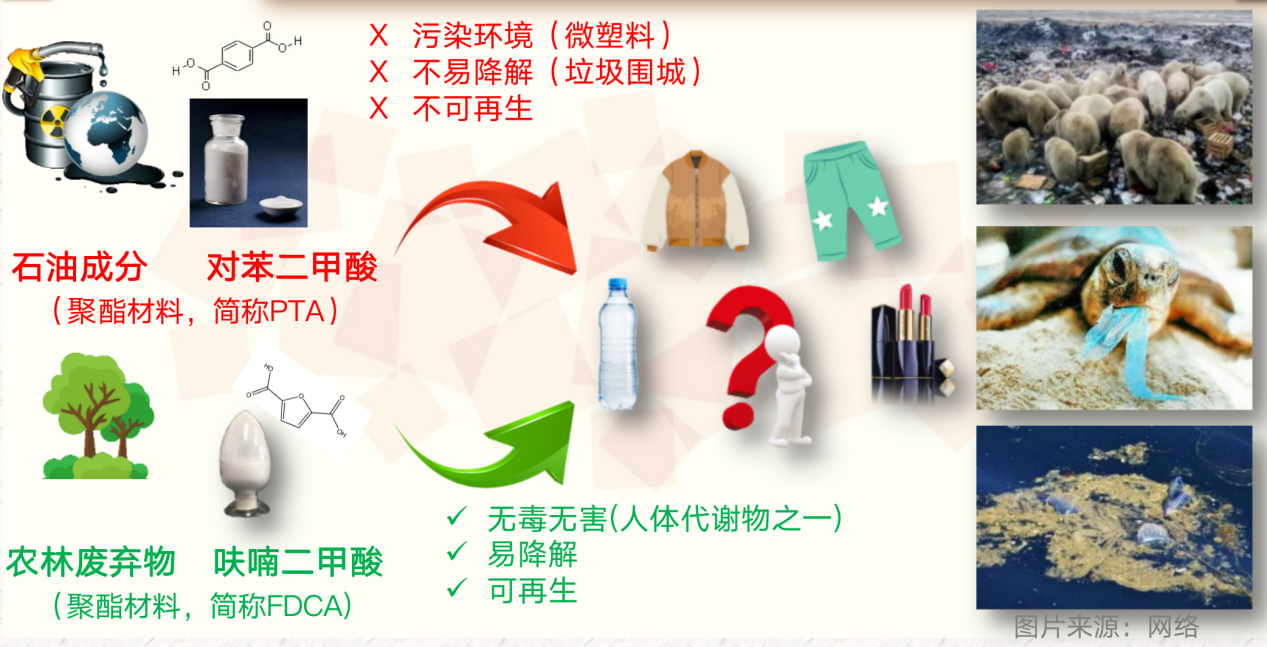 X 污染环境（微塑料）
X 不易降解（垃圾围城）
X 不可再生

石油成分　对苯二甲酸
（聚酯材料，简称PTA）

农林废弃物　呋喃二甲酸
（聚酯材料，简称FDCA）

✓ 无毒无害(人体代谢物之一)
✓ 易降解
✓ 可再生

图片来源：网络